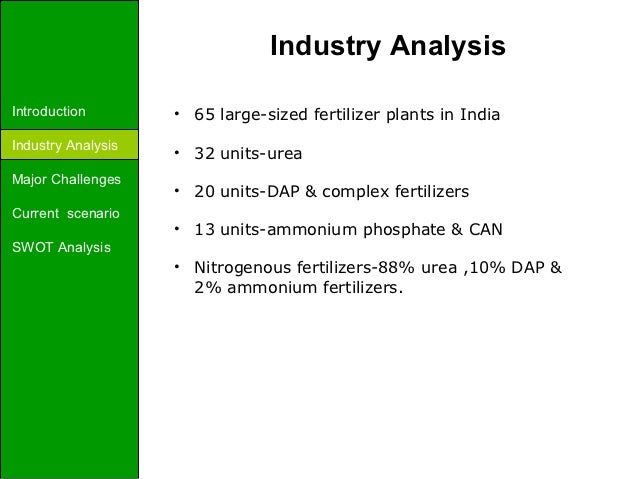 Introduction

Industry Analysis

Major Challenges

Current scenario

SWOT Analysis

Industry Analysis

• 65 large-sized fertilizer plants in India

• 32 units-urea

• 20 units-DAP & complex fertilizers

• 13 units-ammonium phosphate & CAN

• Nitrogenous fertilizers-88% urea ,10% DAP & 2% ammonium fertilizers.